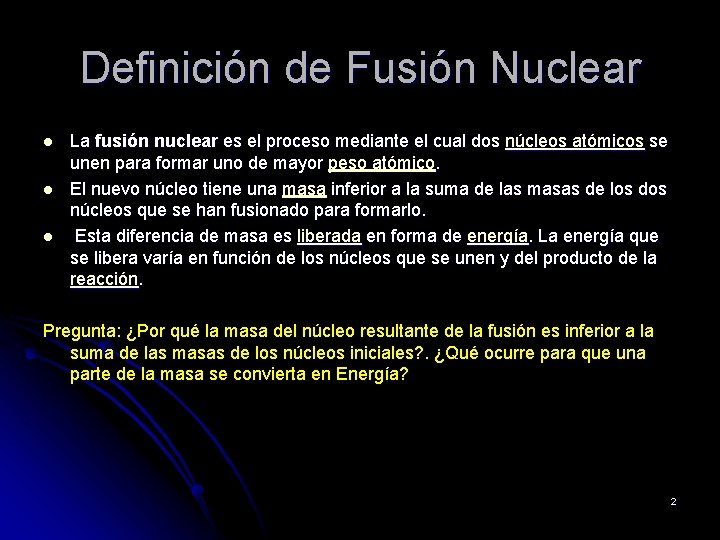 Definición de Fusión Nuclear

- La fusión nuclear es el proceso mediante el cual dos núcleos atómicos se unen para formar uno de mayor peso atómico.
- El nuevo núcleo tiene una masa inferior a la suma de las masas de los dos núcleos que se han fusionado para formarlo.
- Esta diferencia de masa es liberada en forma de energía. La energía que se libera varía en función de los núcleos que se unen y del producto de la reacción.

Pregunta: ¿Por qué la masa del núcleo resultante de la fusión es inferior a la suma de las masas de los núcleos iniciales?. ¿Qué ocurre para que una parte de la masa se convierta en Energía?

2